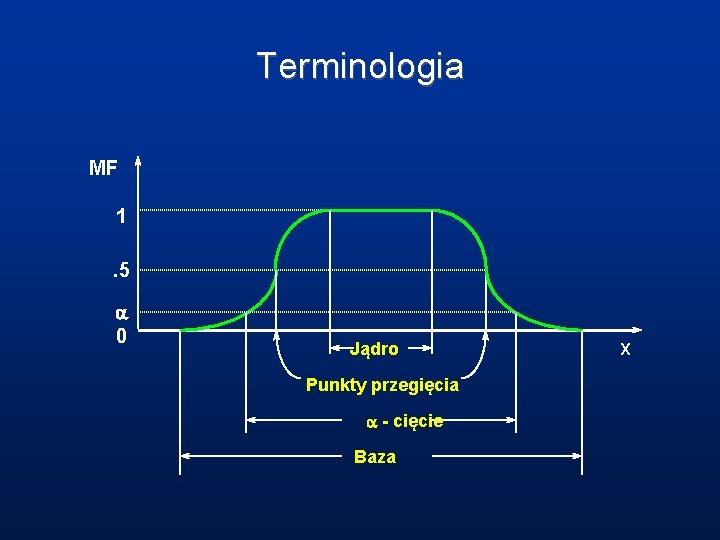 Terminologia

MF

1

.5

$\alpha$

0

X

Jądro

Punkty przegięcia

$\alpha$ - cięcie

Baza